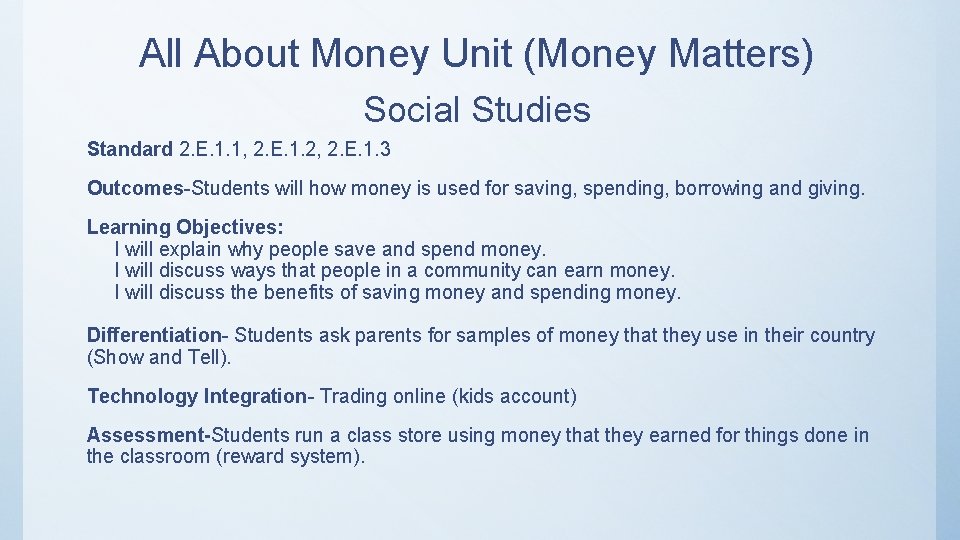 All About Money Unit (Money Matters)

Social Studies

Standard 2.E.1.1, 2.E.1.2, 2.E.1.3

Outcomes-Students will how money is used for saving, spending, borrowing and giving.

Learning Objectives:
I will explain why people save and spend money.
I will discuss ways that people in a community can earn money.
I will discuss the benefits of saving money and spending money.

Differentiation- Students ask parents for samples of money that they use in their country (Show and Tell).

Technology Integration- Trading online (kids account)

Assessment-Students run a class store using money that they earned for things done in the classroom (reward system).